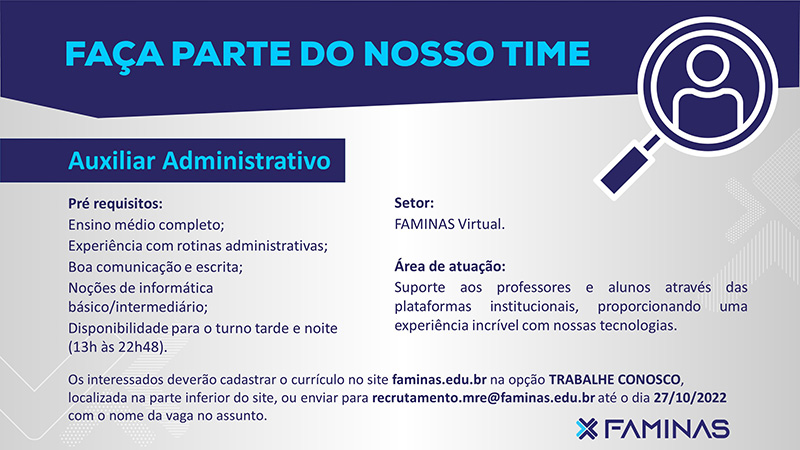 FAÇA PARTE DO NOSSO TIME

Auxiliar Administrativo

Pré requisitos:
Ensino médio completo;
Experiência com rotinas administrativas;
Boa comunicação e escrita;
Noções de informática básico/intermediário;
Disponibilidade para o turno tarde e noite (13h às 22h48).

Setor:
FAMINAS Virtual.

Área de atuação:
Suporte aos professores e alunos através das plataformas institucionais, proporcionando uma experiência incrível com nossas tecnologias.

Os interessados deverão cadastrar o currículo no site faminas.edu.br na opção TRABALHE CONOSCO, localizada na parte inferior do site, ou enviar para recrutamento.mre@faminas.edu.br até o dia 27/10/2022 com o nome da vaga no assunto.

FAMINAS